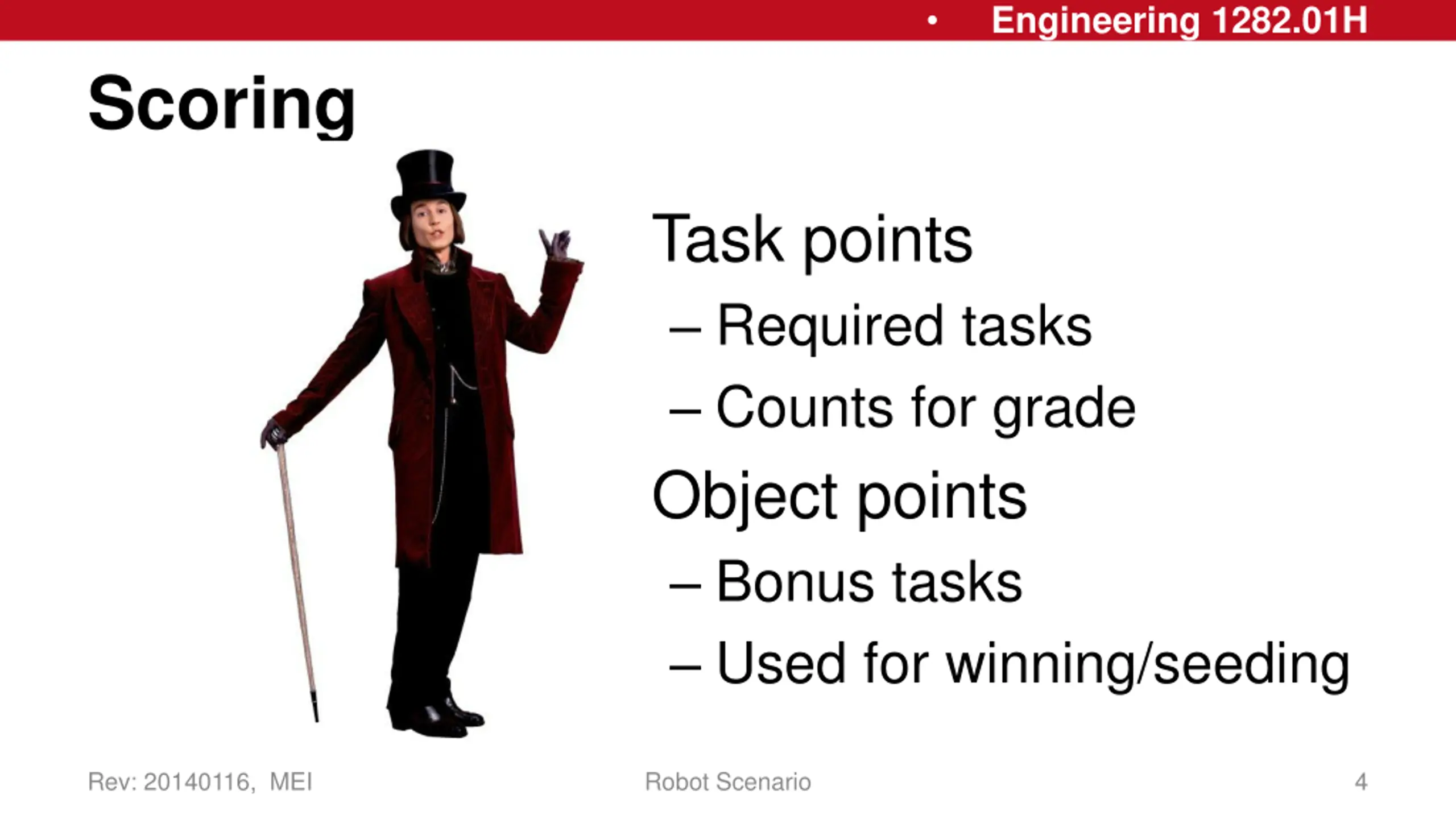 • Engineering 1282.01H

Scoring

Task points
– Required tasks
– Counts for grade
Object points
– Bonus tasks
– Used for winning/seeding

Rev: 20140116, MEI
Robot Scenario
4